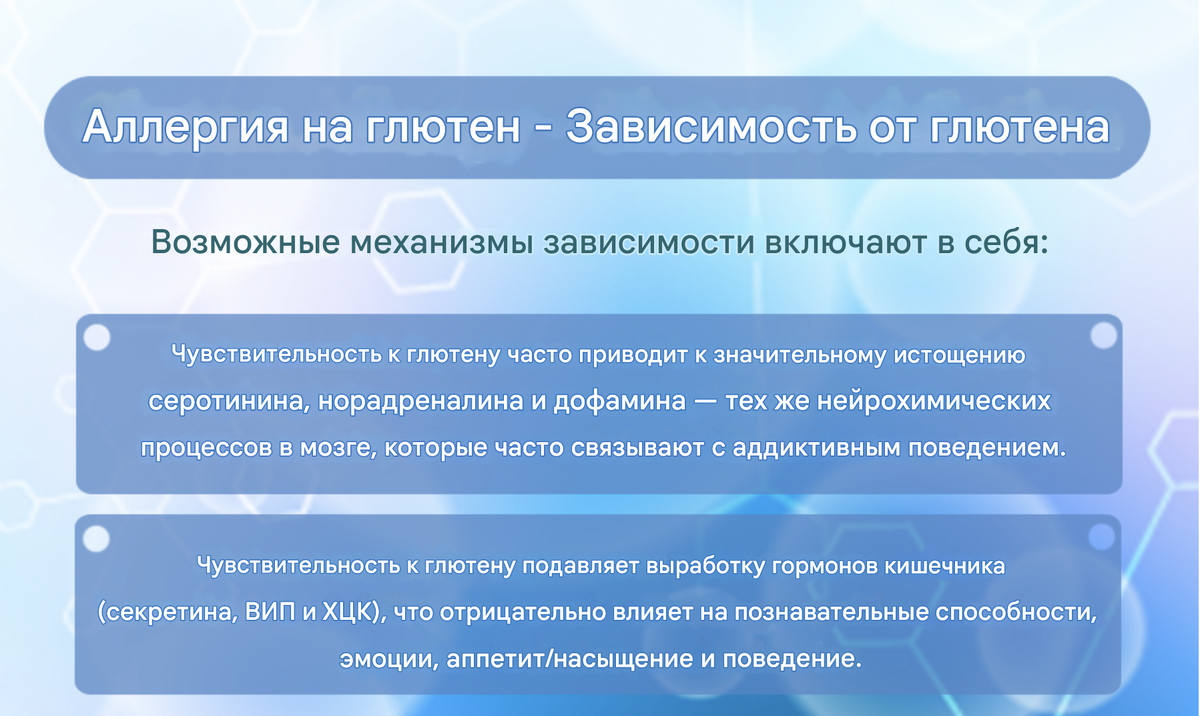 Аллергия на глютен - Зависимость от глютена

Возможные механизмы зависимости включают в себя:

Чувствительность к глютену часто приводит к значительному истощению серотинина, норадреналина и дофамина — тех же нейрохимических процессов в мозге, которые часто связывают с аддиктивным поведением.

Чувствительность к глютену подавляет выработку гормонов кишечника (секретина, ВИП и ХЦК), что отрицательно влияет на познавательные способности, эмоции, аппетит/насыщение и поведение.